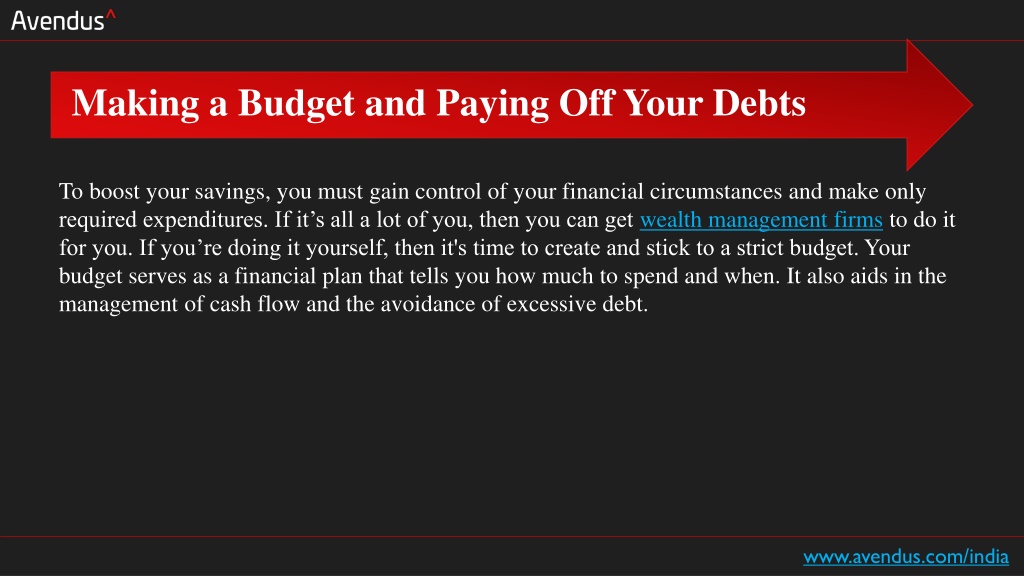 Avendus^

Making a Budget and Paying Off Your Debts

To boost your savings, you must gain control of your financial circumstances and make only required expenditures. If it’s all a lot of you, then you can get wealth management firms to do it for you. If you’re doing it yourself, then it's time to create and stick to a strict budget. Your budget serves as a financial plan that tells you how much to spend and when. It also aids in the management of cash flow and the avoidance of excessive debt.

www.avendus.com/india